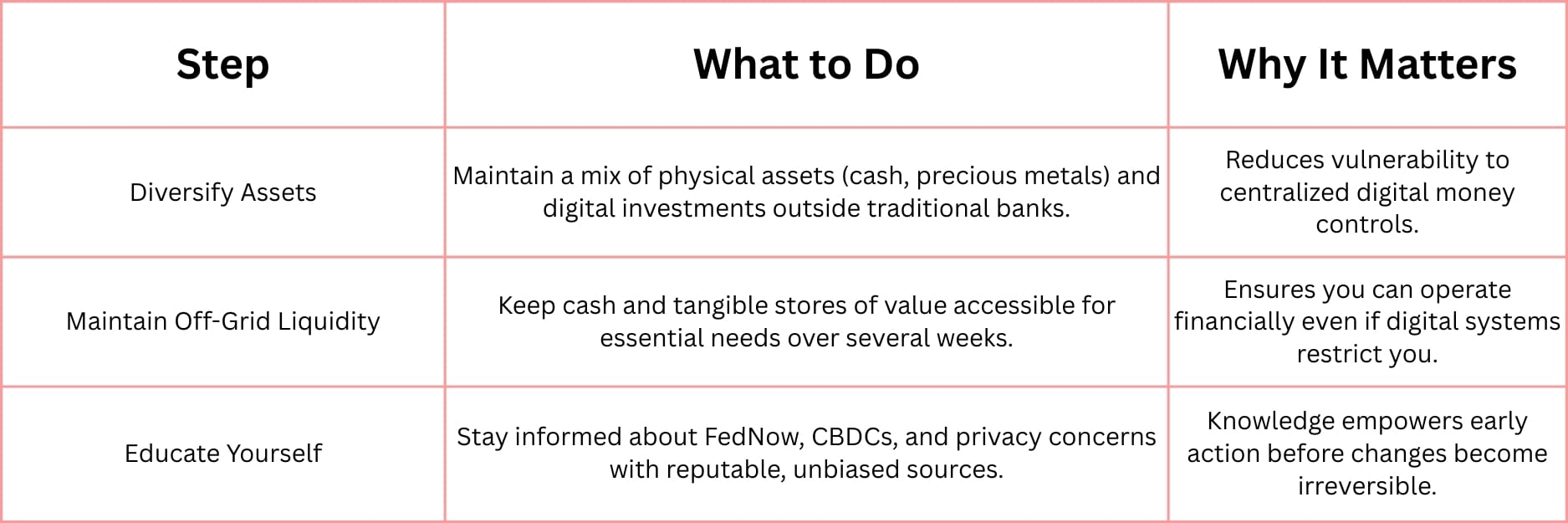 | Step | What to Do | Why It Matters |
|---|---|---|
| Diversify Assets | Maintain a mix of physical assets (cash, precious metals) and digital investments outside traditional banks. | Reduces vulnerability to centralized digital money controls. |
| Maintain Off-Grid Liquidity | Keep cash and tangible stores of value accessible for essential needs over several weeks. | Ensures you can operate financially even if digital systems restrict you. |
| Educate Yourself | Stay informed about FedNow, CBDCs, and privacy concerns with reputable, unbiased sources. | Knowledge empowers early action before changes become irreversible. |